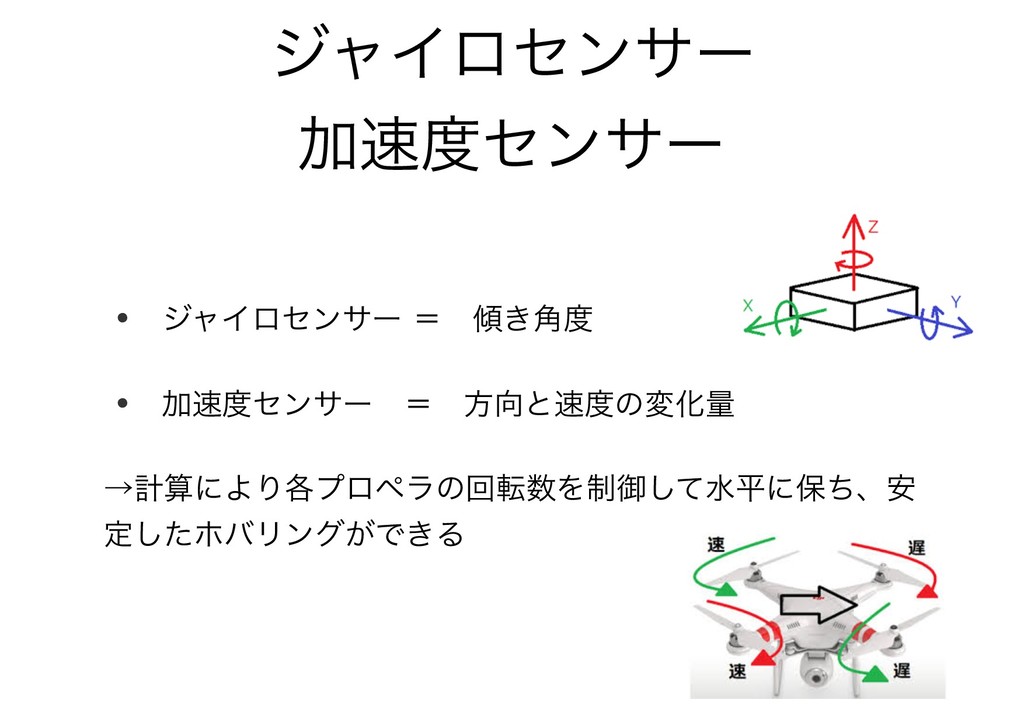 ジャイロセンサー
加速度センサー

Z

X

Y

• ジャイロセンサー ＝ 傾き角度

• 加速度センサー ＝ 方向と速度の変化量

→計算により各プロペラの回転数を制御して水平に保ち、安定したホバリングができる

速

遅

速

遅